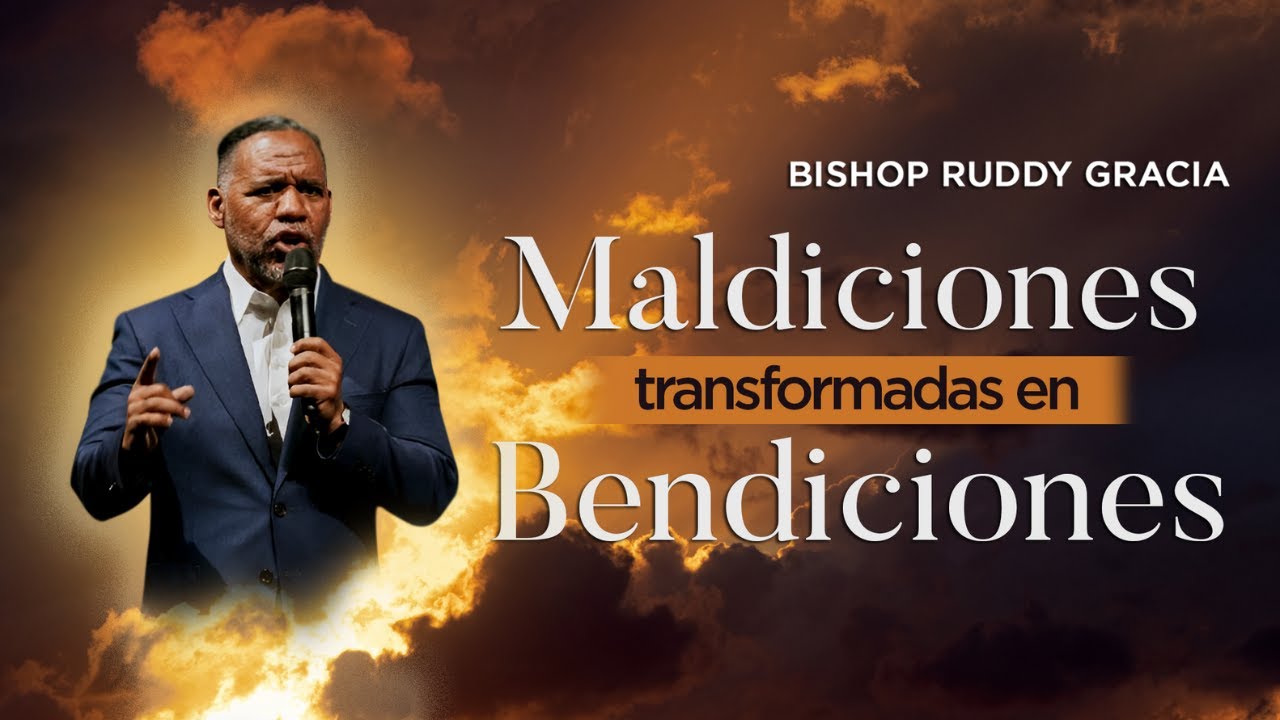 BISHOP RUDDY GRACIA

Maldiciones

transformadas en

Bendiciones